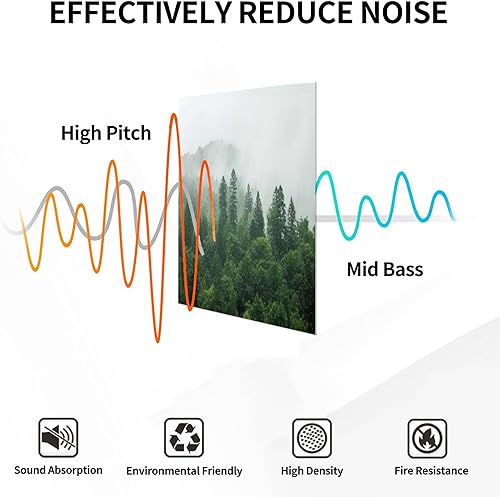 EFFECTIVELY REDUCE NOISE

High Pitch

Mid Bass

Sound Absorption

Environmental Friendly

High Density

Fire Resistance